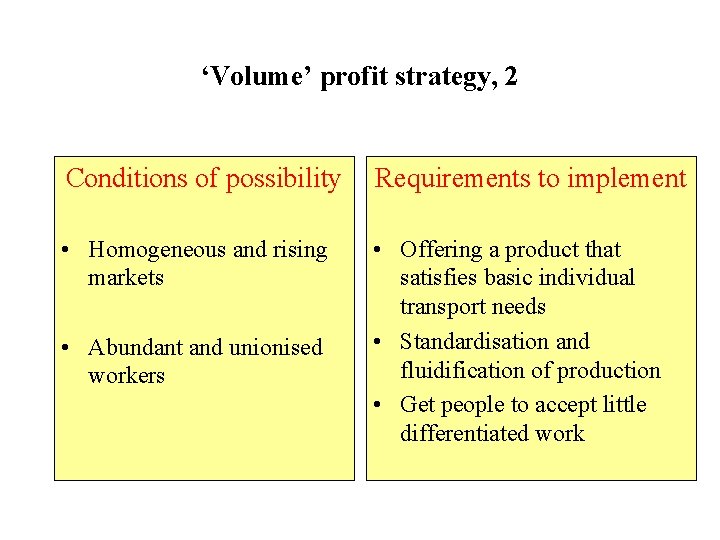 ‘Volume’ profit strategy, 2

Conditions of possibility

• Homogeneous and rising markets

• Abundant and unionised workers

Requirements to implement

• Offering a product that satisfies basic individual transport needs

• Standardisation and fluidification of production

• Get people to accept little differentiated work